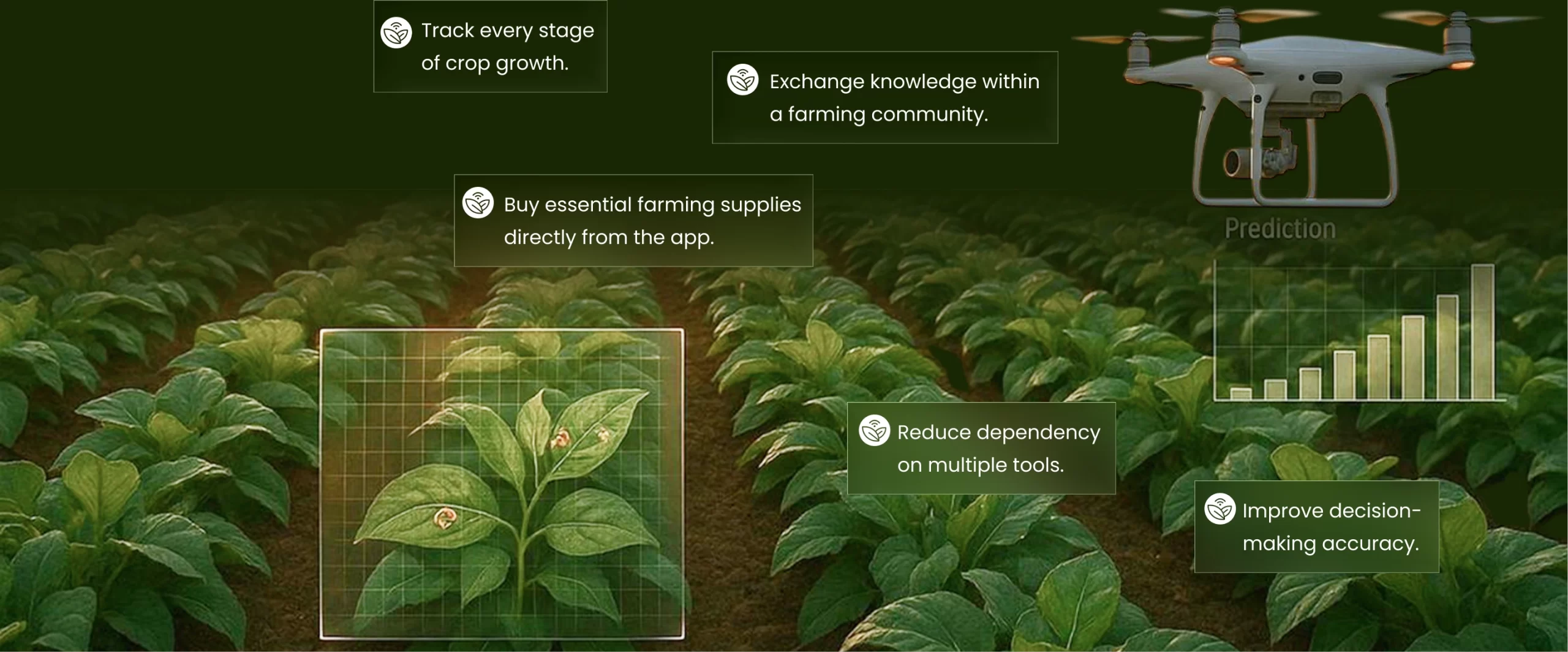 Track every stage of crop growth.

Exchange knowledge within a farming community.

Buy essential farming supplies directly from the app.

Prediction

Reduce dependency on multiple tools.

Improve decision-making accuracy.